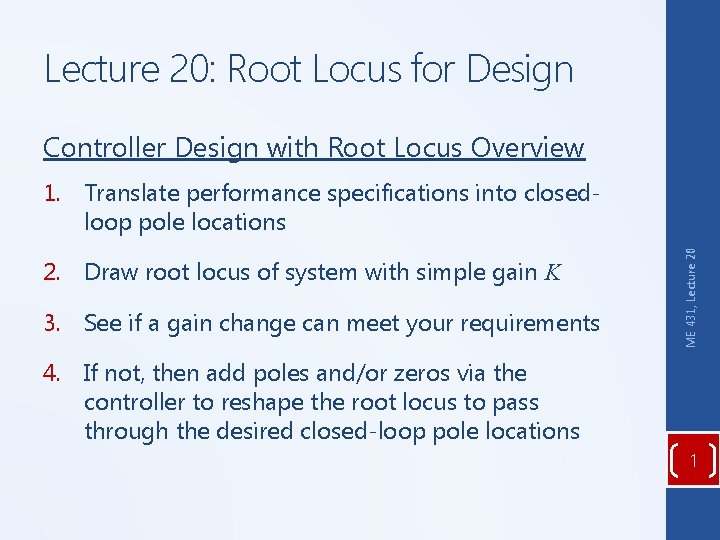 Lecture 20: Root Locus for Design

Controller Design with Root Locus Overview

1. Translate performance specifications into closed-loop pole locations

2. Draw root locus of system with simple gain $K$

3. See if a gain change can meet your requirements

4. If not, then add poles and/or zeros via the controller to reshape the root locus to pass through the desired closed-loop pole locations

ME 431, Lecture 20

1